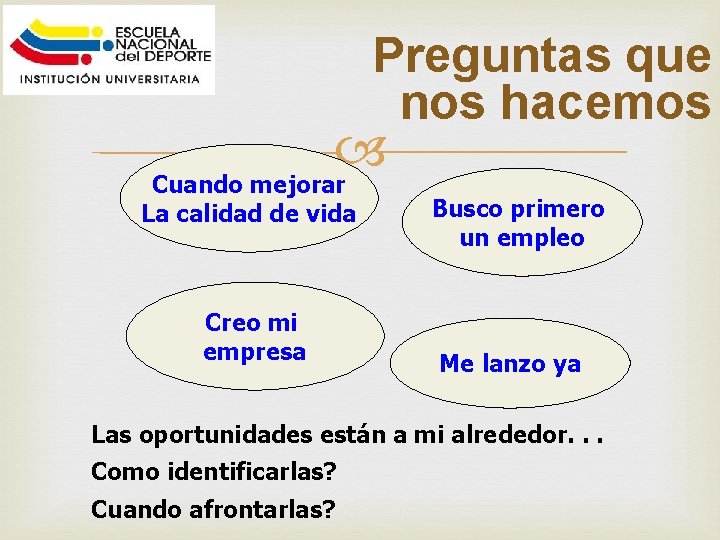 ESCUELA NACIONAL del DEPORTE
INSTITUCIÓN UNIVERSITARIA

Preguntas que nos hacemos

Cuando mejorar La calidad de vida

Busco primero un empleo

Creo mi empresa

Me lanzo ya

Las oportunidades están a mi alrededor. . .
Como identificarlas?
Cuando afrontarlas?